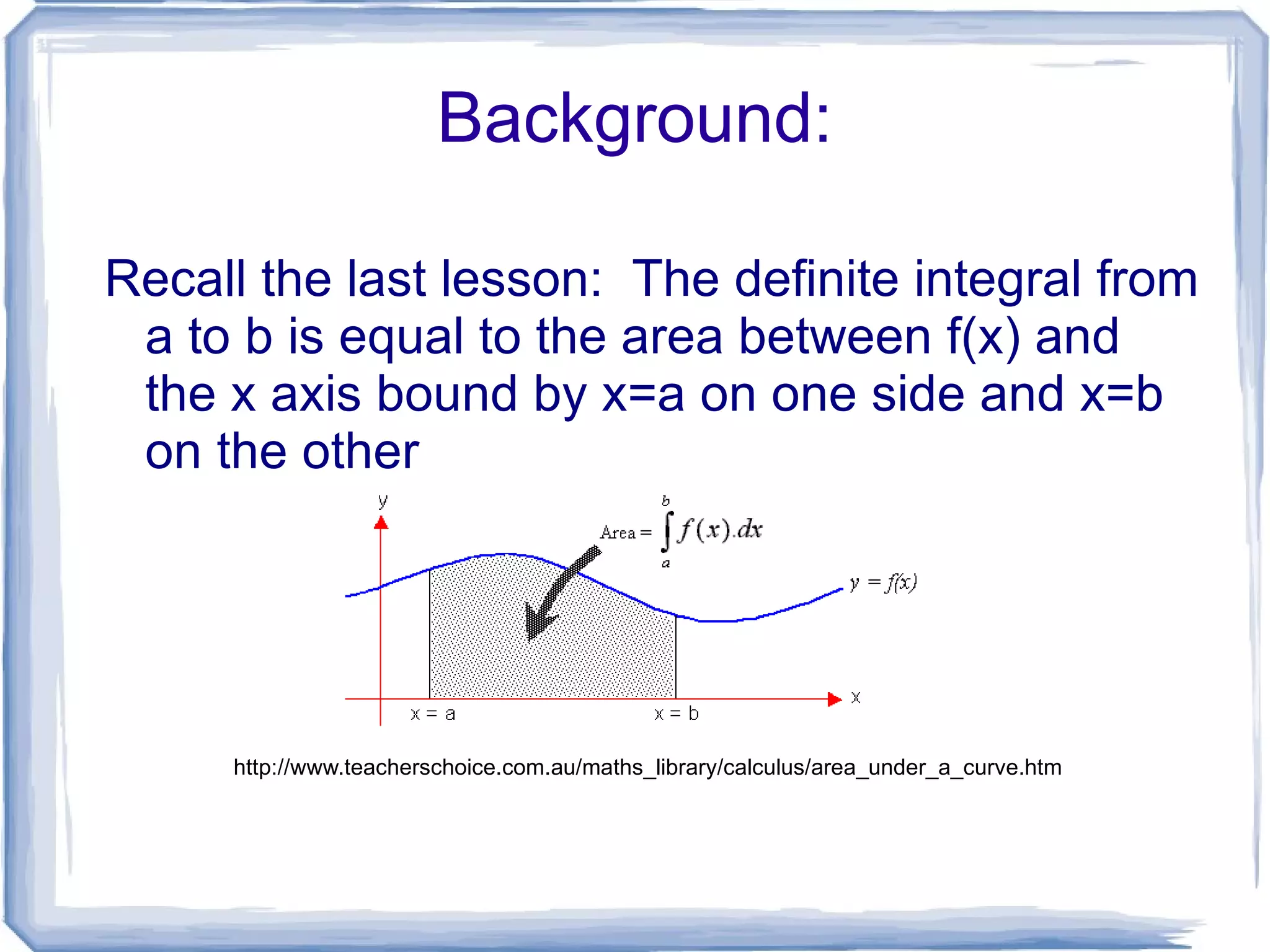 Background:

Recall the last lesson: The definite integral from a to b is equal to the area between f(x) and the x axis bound by x=a on one side and x=b on the other

y

Area = $\int_a^b f(x).dx$

$y = f(x)$

x

x = a

x = b

http://www.teacherschoice.com.au/maths_library/calculus/area_under_a_curve.htm